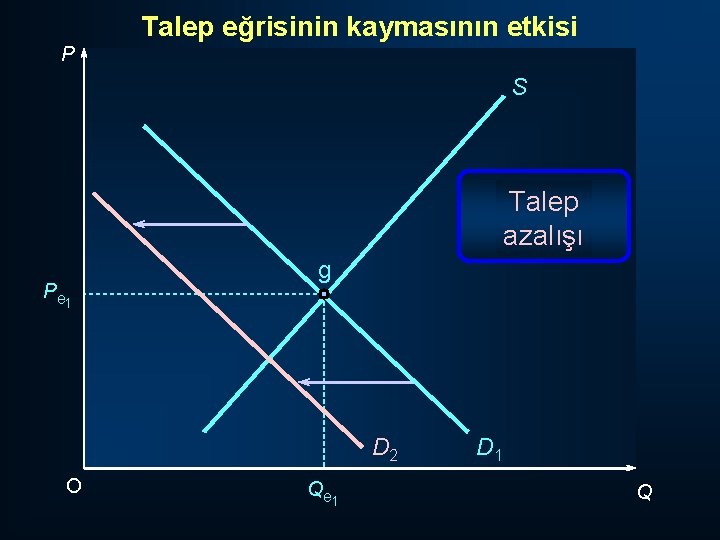 Talep eğrisinin kaymasının etkisi

P

S

Talep azalışı

g

$P_{e_1}$

$D_2$

$D_1$

O

$Q_{e_1}$

Q